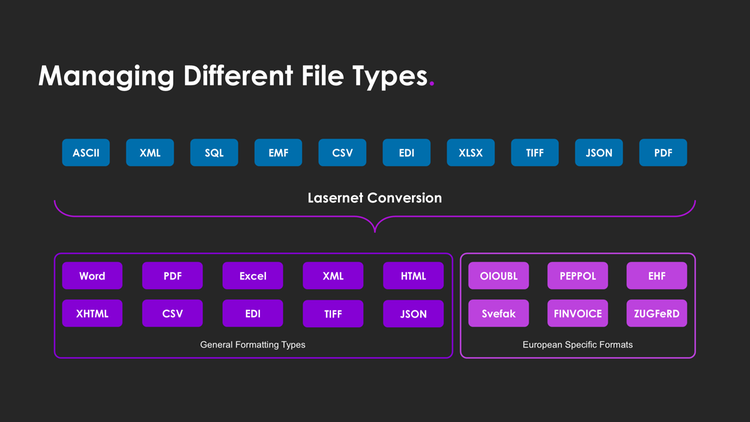 Managing Different File Types.

ASCII XML SQL EMF CSV EDI XLSX TIFF JSON PDF

Lasernet Conversion

Word PDF Excel XML HTML
XHTML CSV EDI TIFF JSON

General Formatting Types

OIOUBL PEPPOL EHF
Svefak FINVOICE ZUGFeRD

European Specific Formats